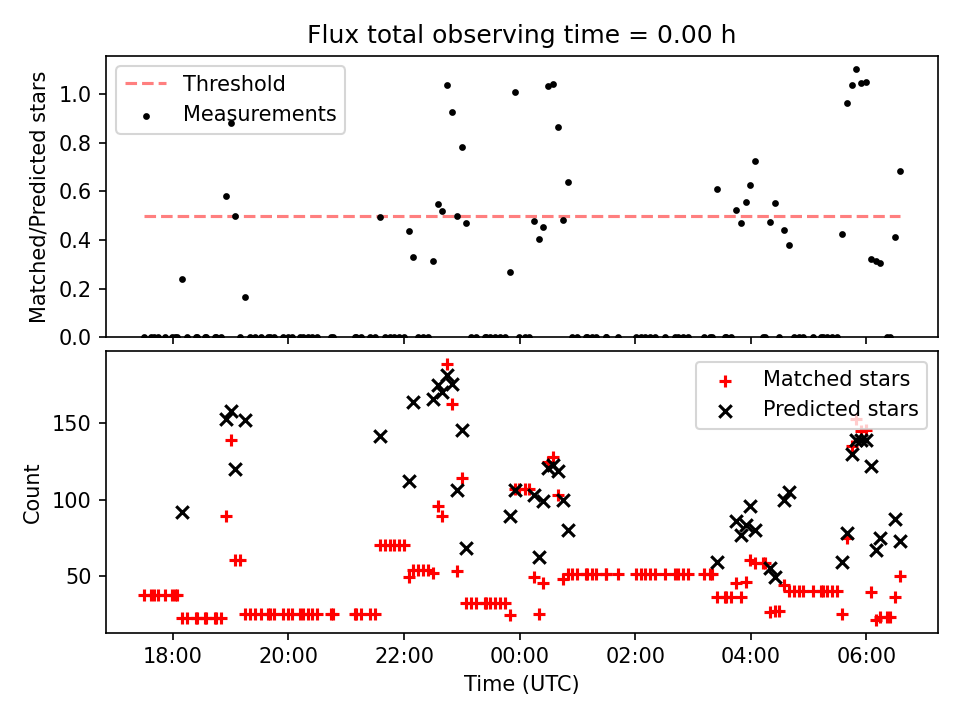 Flux total observing time = 0.00 h

Threshold
Measurements

Matched/Predicted stars

1.0
0.8
0.6
0.4
0.2
0.0

Matched stars
Predicted stars

Count

150
100
50

18:00
20:00
22:00
00:00
02:00
04:00
06:00

Time (UTC)